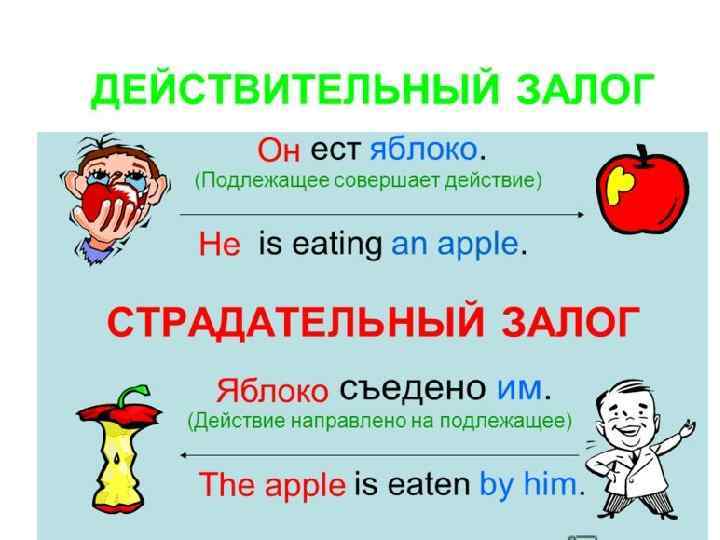 ДЕЙСТВИТЕЛЬНЫЙ ЗАЛОГ

Он ест яблоко.
(Подлежащее совершает действие)

He is eating an apple.

СТРАДАТЕЛЬНЫЙ ЗАЛОГ

Яблоко съедено им.
(Действие направлено на подлежащее)

The apple is eaten by him.